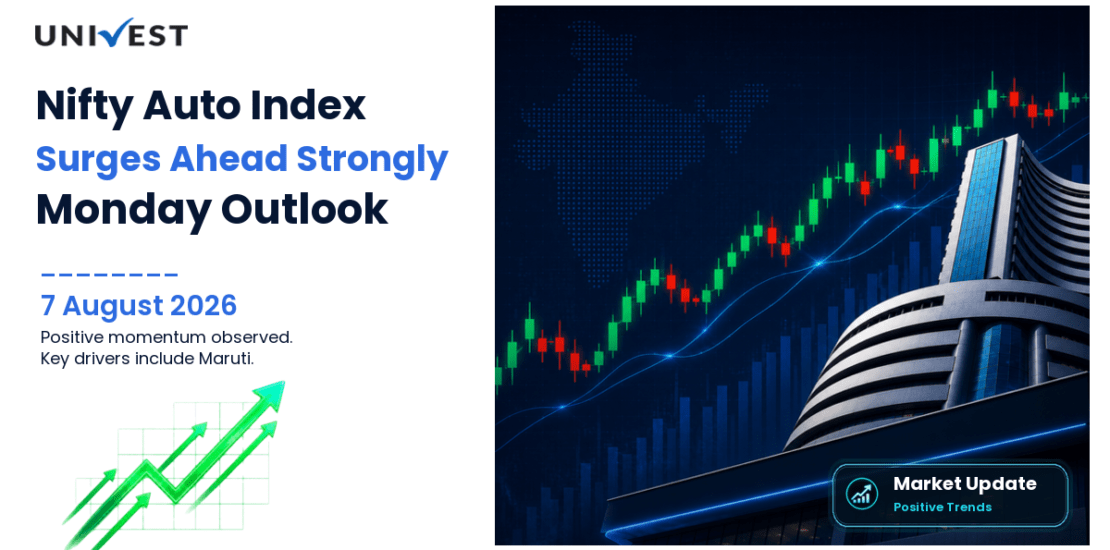 UNIVEST

Nifty Auto Index
Surges Ahead Strongly
Monday Outlook

7 August 2026
Positive momentum observed.
Key drivers include Maruti.

Market Update
Positive Trends